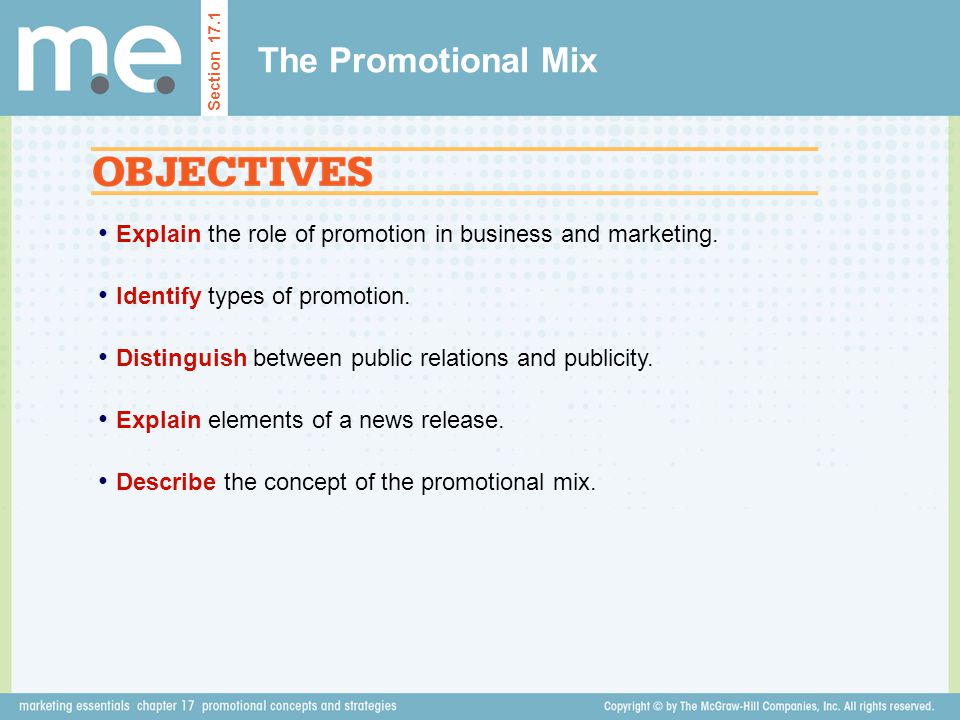 m.e.

Section 17.1

The Promotional Mix

OBJECTIVES

• Explain the role of promotion in business and marketing.

• Identify types of promotion.

• Distinguish between public relations and publicity.

• Explain elements of a news release.

• Describe the concept of the promotional mix.

marketing essentials chapter 17 promotional concepts and strategies

Copyright © by The McGraw-Hill Companies, Inc. All rights reserved.